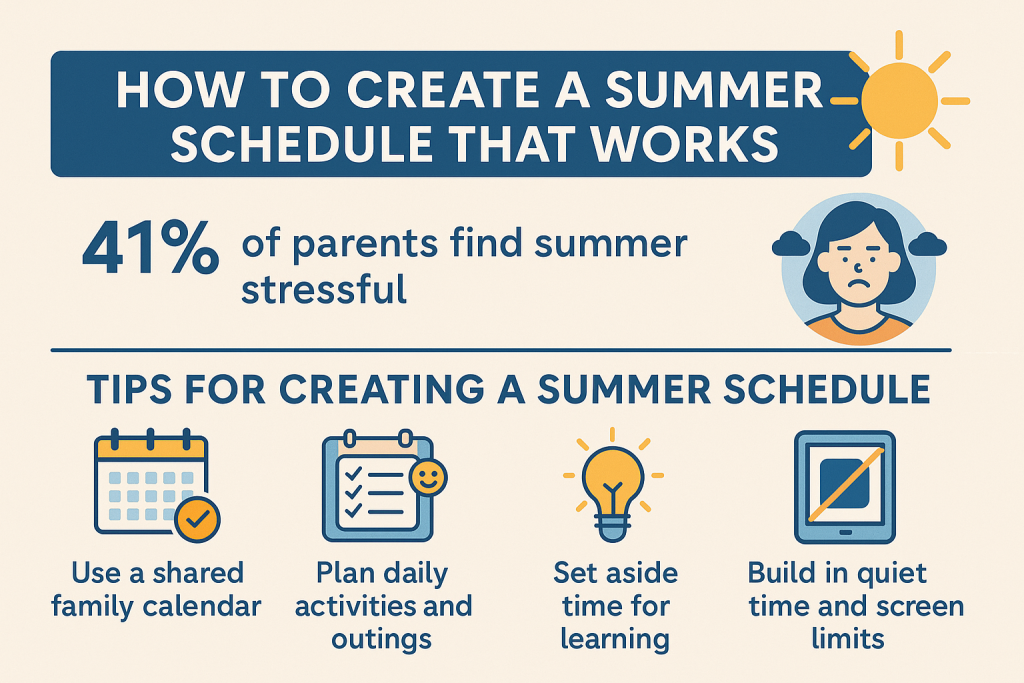 HOW TO CREATE A SUMMER SCHEDULE THAT WORKS

41% of parents find summer stressful

TIPS FOR CREATING A SUMMER SCHEDULE

Use a shared family calendar

Plan daily activities and outings

Set aside time for learning

Build in quiet time and screen limits